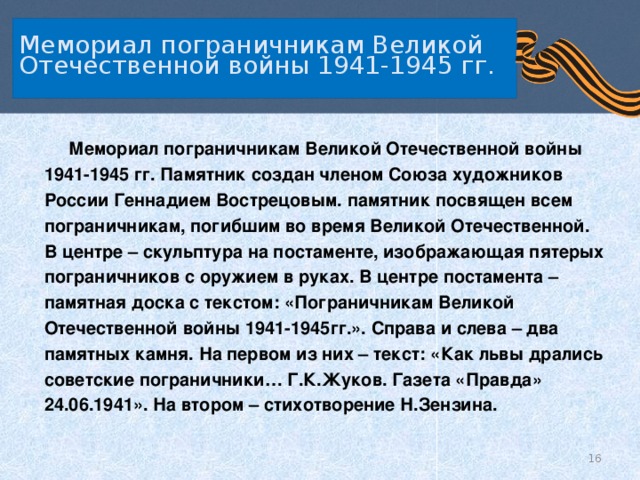 Мемориал пограничникам Великой Отечественной войны 1941-1945 гг.

Мемориал пограничникам Великой Отечественной войны 1941-1945 гг. Памятник создан членом Союза художников России Геннадием Вострецовым. памятник посвящен всем пограничникам, погибшим во время Великой Отечественной. В центре – скульптура на постаменте, изображающая пятерых пограничников с оружием в руках. В центре постамента – памятная доска с текстом: «Пограничникам Великой Отечественной войны 1941-1945гг.». Справа и слева – два памятных камня. На первом из них – текст: «Как львы дрались советские пограничники… Г.К.Жуков. Газета «Правда» 24.06.1941». На втором – стихотворение Н.Зензина.

16